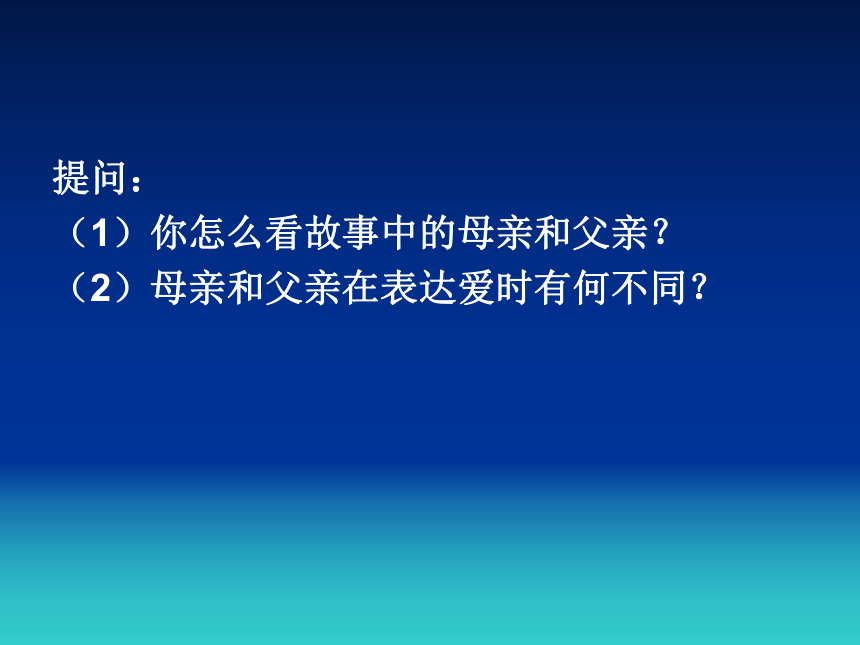 提问：
（1）你怎么看故事中的母亲和父亲？
（2）母亲和父亲在表达爱时有何不同？